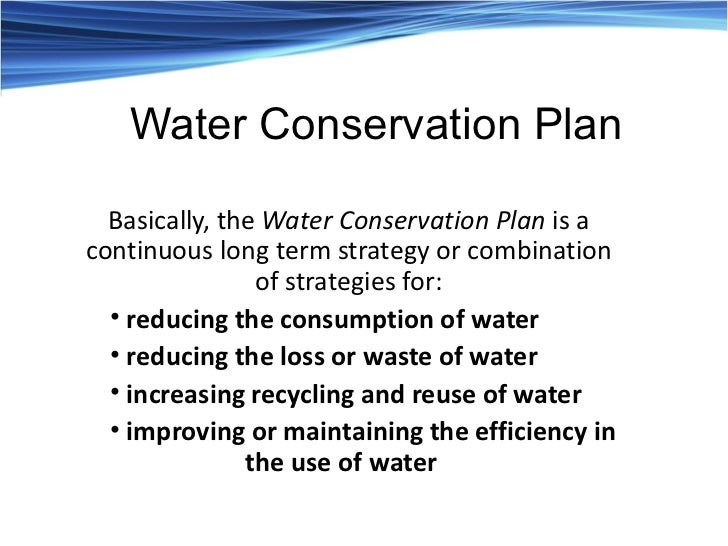 Water Conservation Plan

Basically, the Water Conservation Plan is a continuous long term strategy or combination of strategies for:

• reducing the consumption of water
• reducing the loss or waste of water
• increasing recycling and reuse of water
• improving or maintaining the efficiency in the use of water